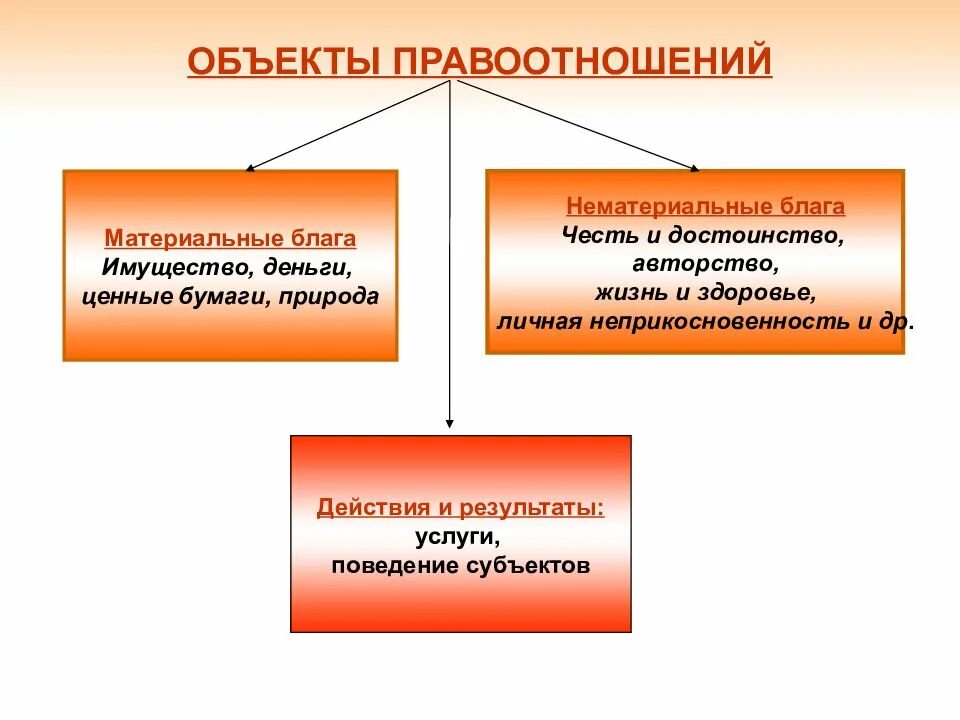 ОБЪЕКТЫ ПРАВООТНОШЕНИЙ

Материальные блага
Имущество, деньги, ценные бумаги, природа

Нематериальные блага
Честь и достоинство, авторство, жизнь и здоровье, личная неприкосновенность и др.

Действия и результаты:
услуги, поведение субъектов